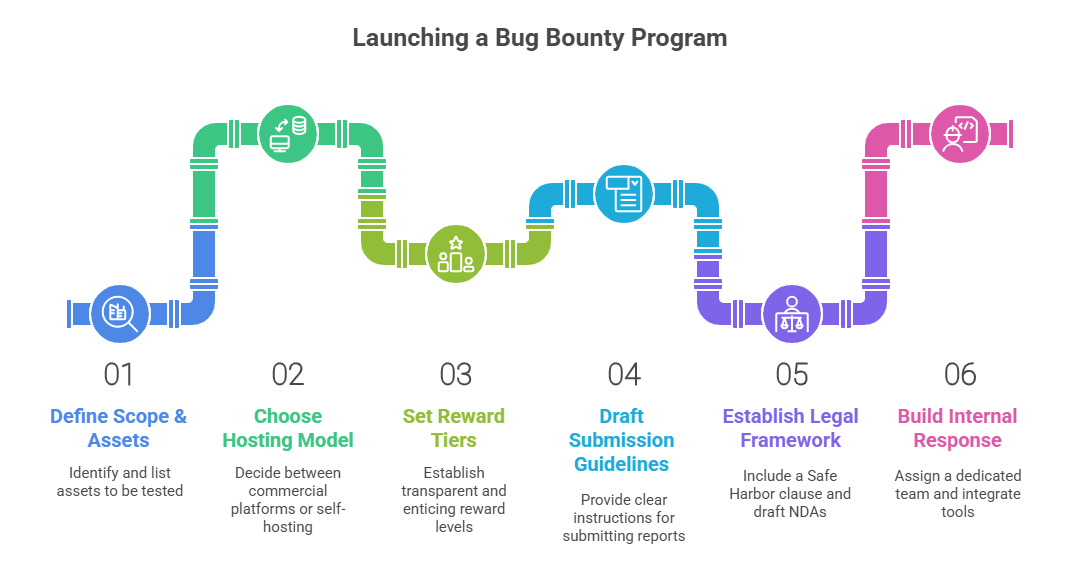 Launching a Bug Bounty Program

01
Define Scope & Assets
Identify and list assets to be tested

02
Choose Hosting Model
Decide between commercial platforms or self-hosting

03
Set Reward Tiers
Establish transparent and enticing reward levels

04
Draft Submission Guidelines
Provide clear instructions for submitting reports

05
Establish Legal Framework
Include a Safe Harbor clause and draft NDAs

06
Build Internal Response
Assign a dedicated team and integrate tools